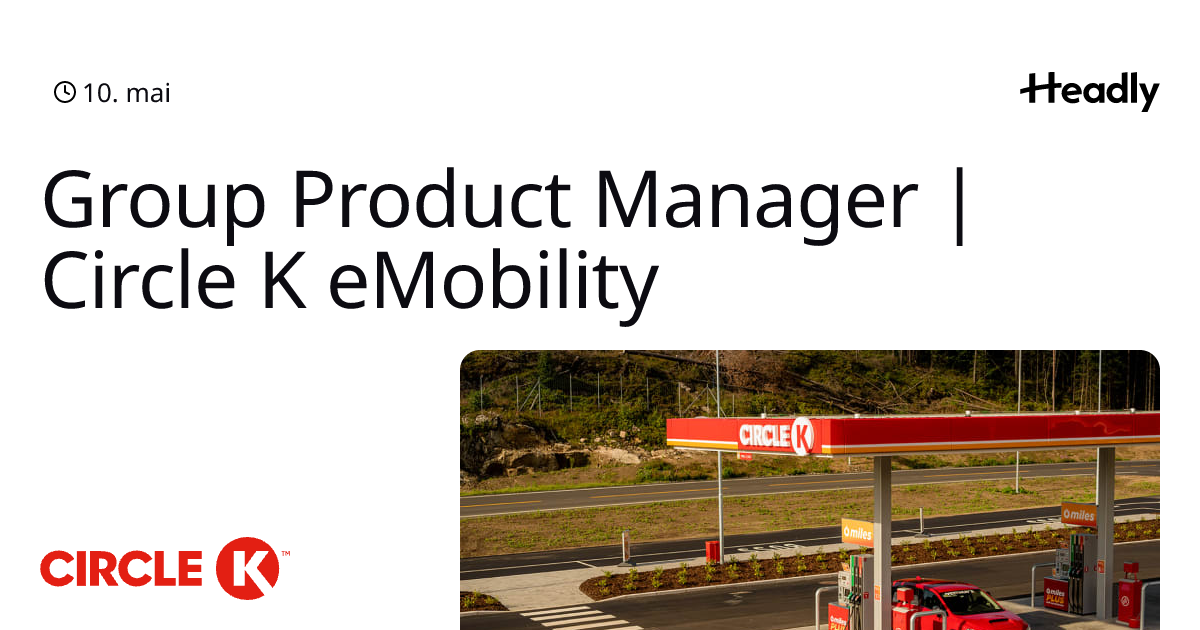 10. mai

Headly

Group Product Manager | Circle K eMobility

CIRCLE K

CIRCLE K

miles

miles

miles PLUS